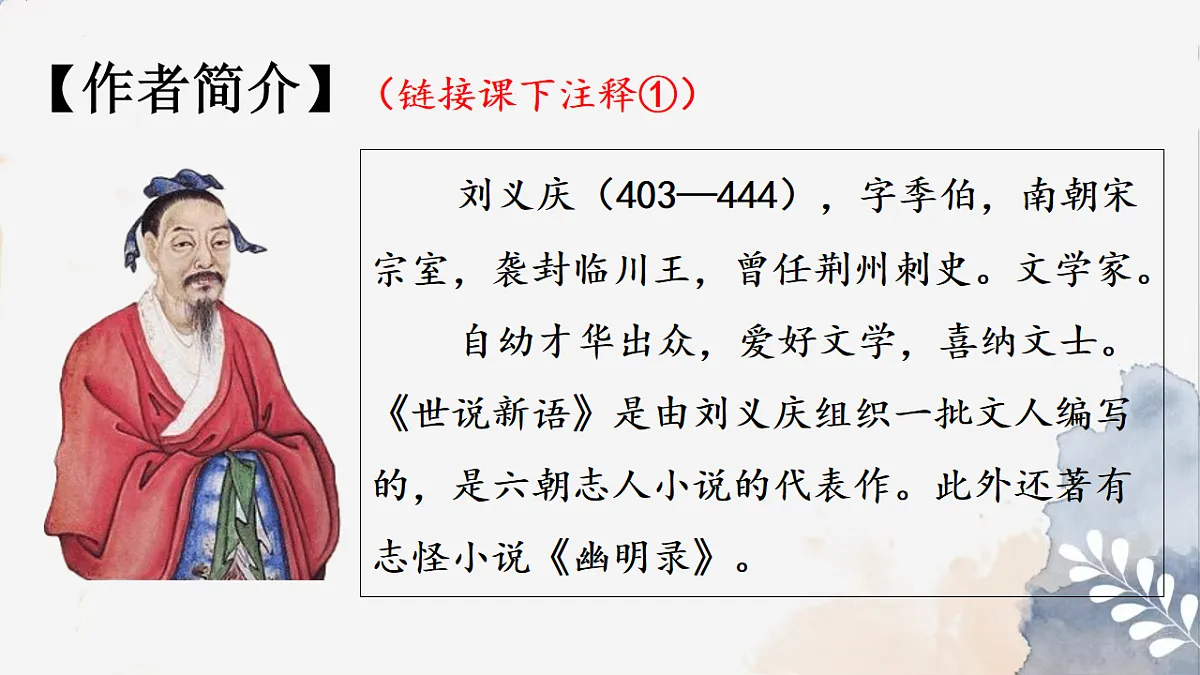 【作者简介】（链接课下注释①）

刘义庆（403—444），字季伯，南朝宋宗室，袭封临川王，曾任荆州刺史。文学家。

自幼才华出众，爱好文学，喜纳文士。《世说新语》是由刘义庆组织一批文人编写的，是六朝志人小说的代表作。此外还著有志怪小说《幽明录》。